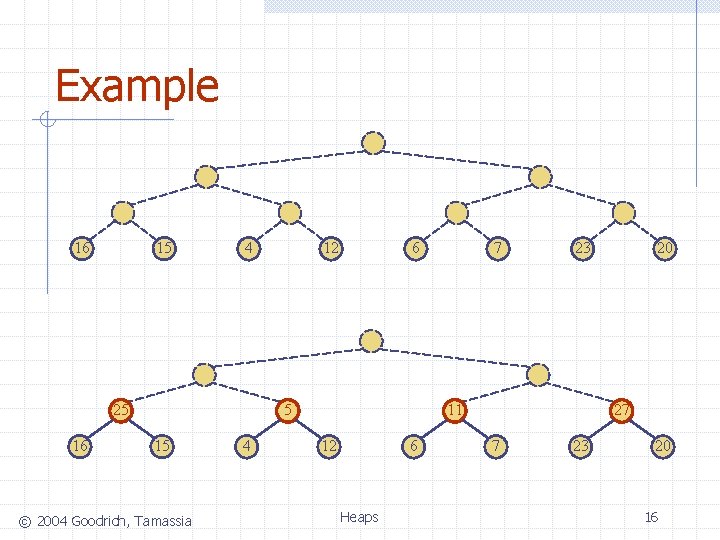 Example

16 15 4 12 6 7 23 20

25 5 11 27

16 15 4 12 6 7 23 20

© 2004 Goodrich, Tamassia

Heaps

16